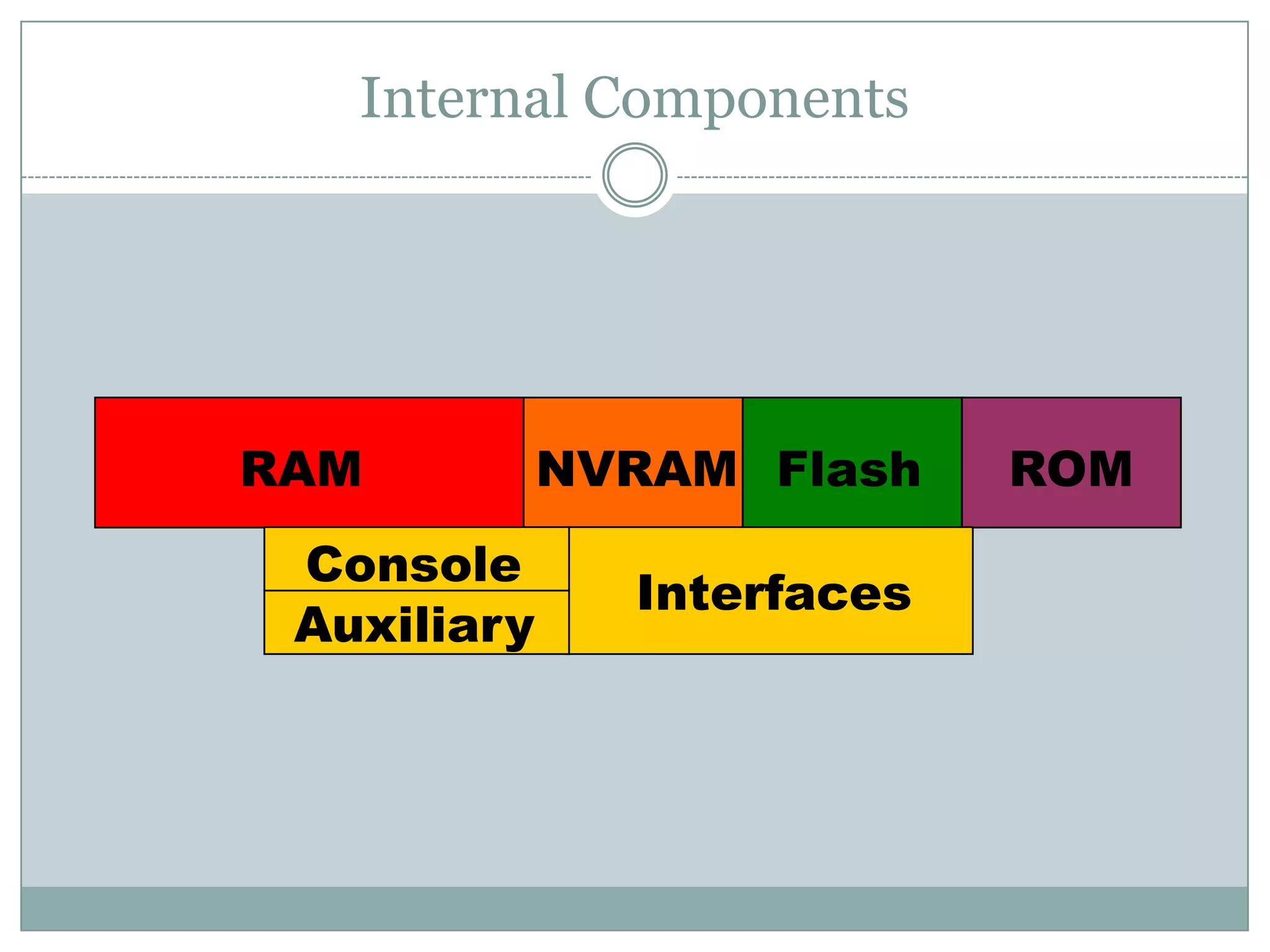 Internal Components

RAM

NVRAM

Flash

ROM

Console

Auxiliary

Interfaces